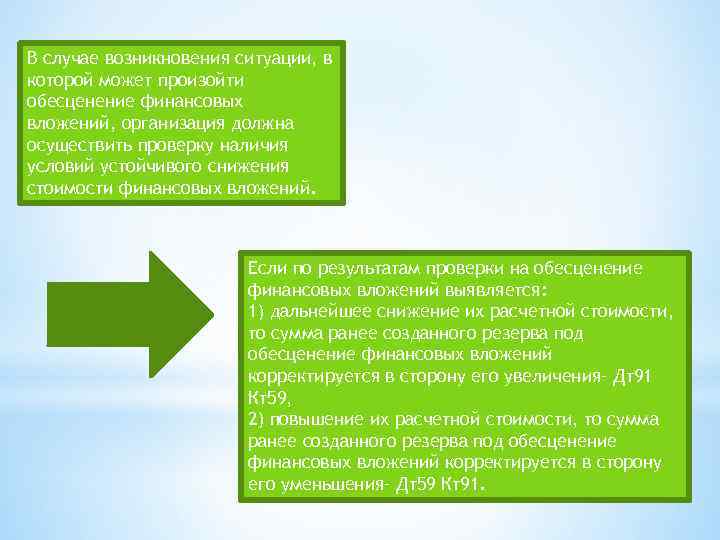 В случае возникновения ситуации, в которой может произойти обесценение финансовых вложений, организация должна осуществить проверку наличия условий устойчивого снижения стоимости финансовых вложений.

Если по результатам проверки на обесценение финансовых вложений выявляется:
1) дальнейшее снижение их расчетной стоимости, то сумма ранее созданного резерва под обесценение финансовых вложений корректируется в сторону его увеличения- Дт91 Кт59,
2) повышение их расчетной стоимости, то сумма ранее созданного резерва под обесценение финансовых вложений корректируется в сторону его уменьшения- Дт59 Кт91.